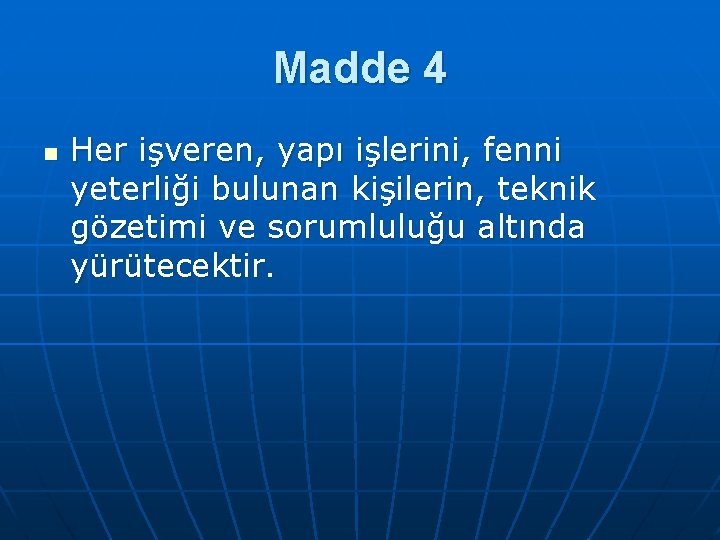 Madde 4

Her işveren, yapı işlerini, fenni yeterliği bulunan kişilerin, teknik gözetimi ve sorumluluğu altında yürütecektir.